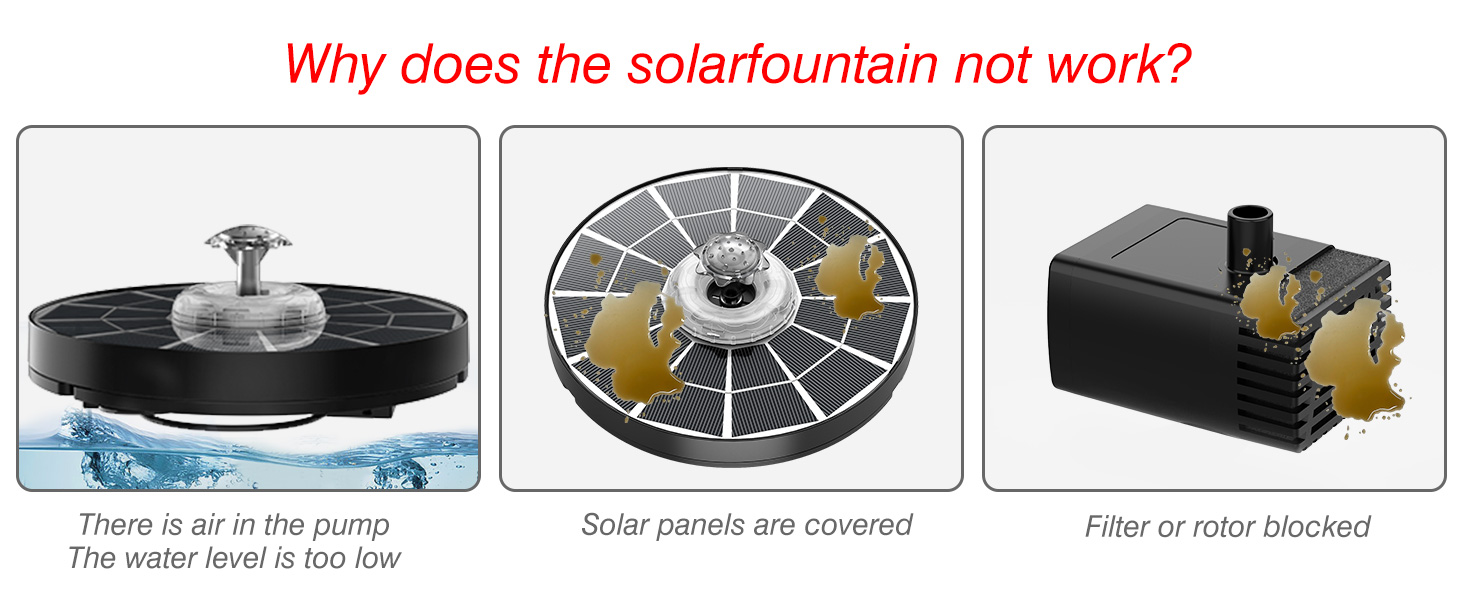 Why does the solarfountain not work?

There is air in the pump
The water level is too low

Solar panels are covered

Filter or rotor blocked